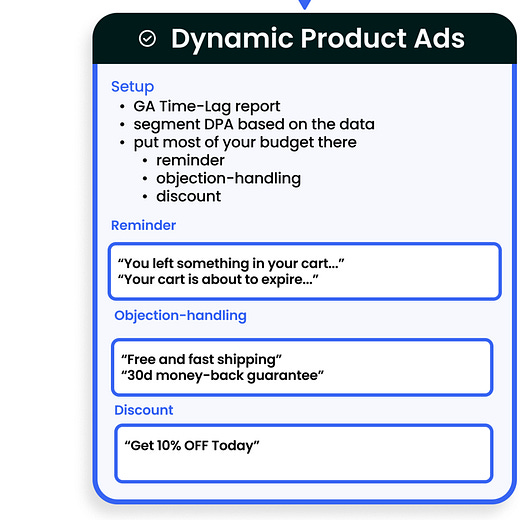 Dynamic Product Ads

Setup
• GA Time-Lag report
• segment DPA based on the data
• put most of your budget there
  • reminder
  • objection-handling
  • discount

Reminder

“You left something in your cart...”
“Your cart is about to expire...”

Objection-handling

“Free and fast shipping”
“30d money-back guarantee”

Discount

“Get 10% OFF Today”